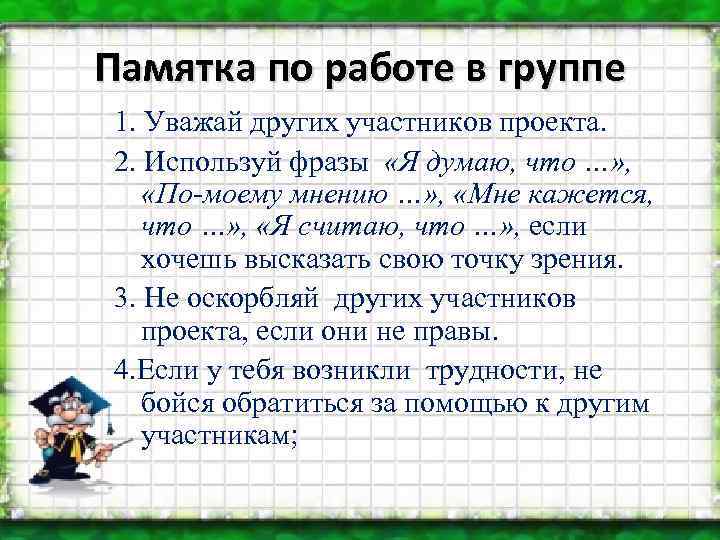 Памятка по работе в группе

1. Уважай других участников проекта.

2. Используй фразы «Я думаю, что …», «По-моему мнению …», «Мне кажется, что …», «Я считаю, что …», если хочешь высказать свою точку зрения.

3. Не оскорбляй других участников проекта, если они не правы.

4.Если у тебя возникли трудности, не бойся обратиться за помощью к другим участникам;